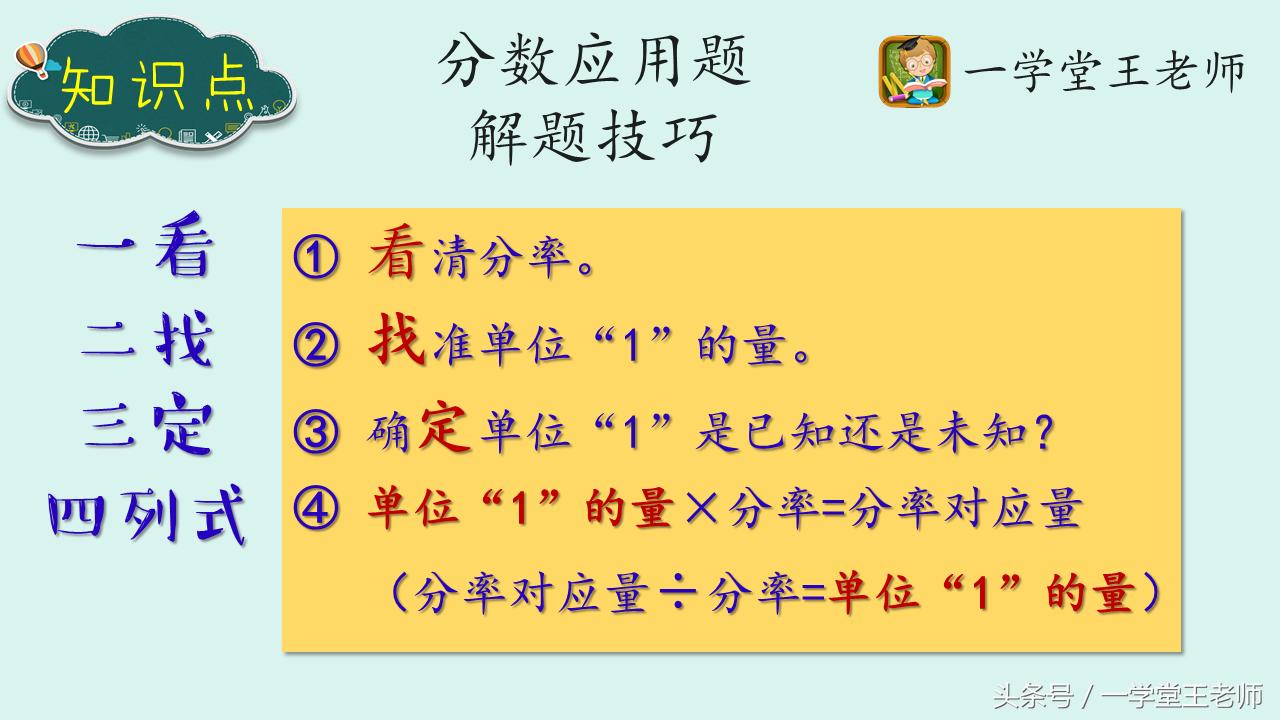 知识点

分数应用题
解题技巧

一学堂王老师

一看
二找
三定
四列式

① 看清分率。

② 找准单位“1”的量。

③ 确定单位“1”是已知还是未知？

④ 单位“1”的量×分率=分率对应量

（分率对应量÷分率=单位“1”的量）

头条号 / 一学堂王老师